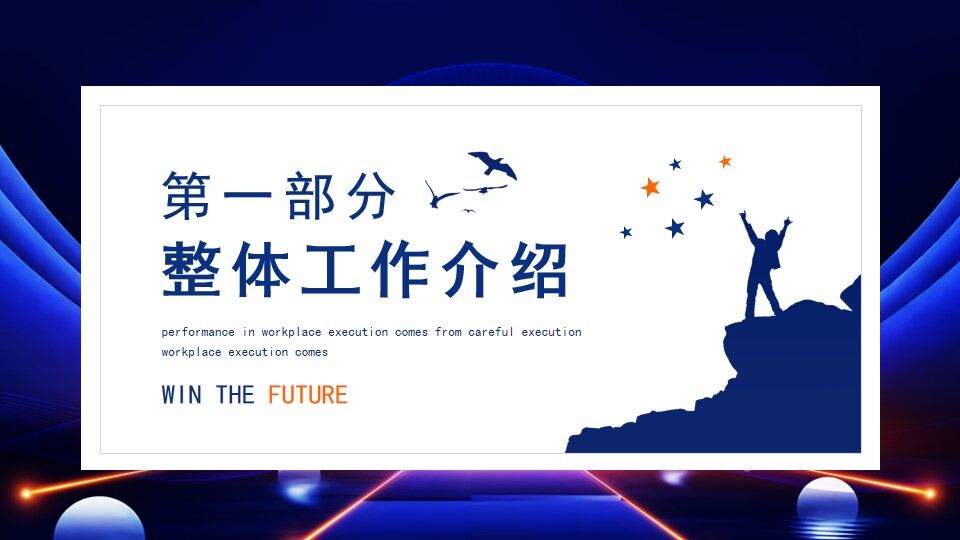 第一部分
整体工作介绍

performance in workplace execution comes from careful execution workplace execution comes

WIN THE FUTURE